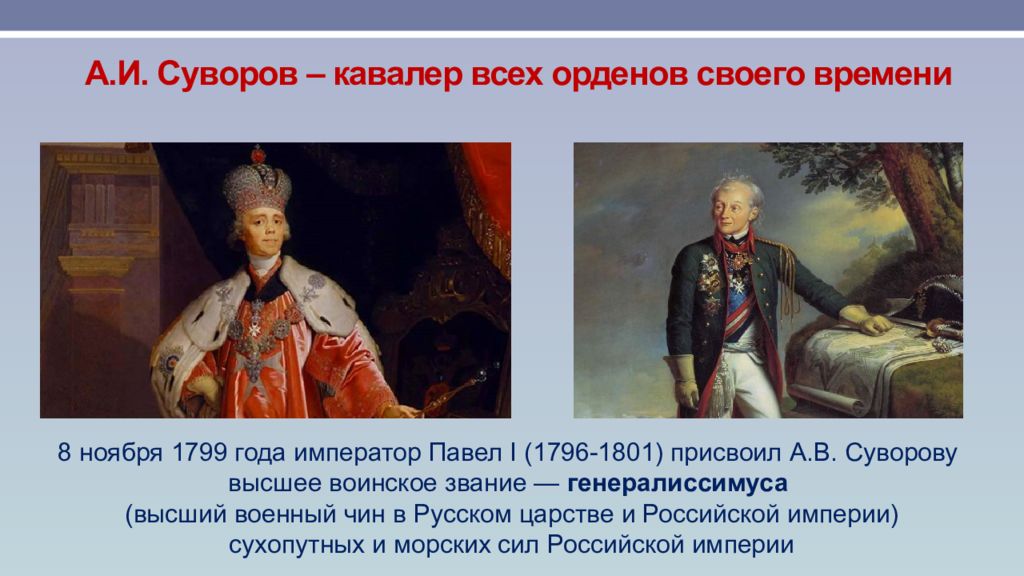 А.И. Суворов – кавалер всех орденов своего времени

8 ноября 1799 года император Павел I (1796-1801) присвоил А.В. Суворову высшее воинское звание — генералиссимуса
(высший военный чин в Русском царстве и Российской империи)
сухопутных и морских сил Российской империи